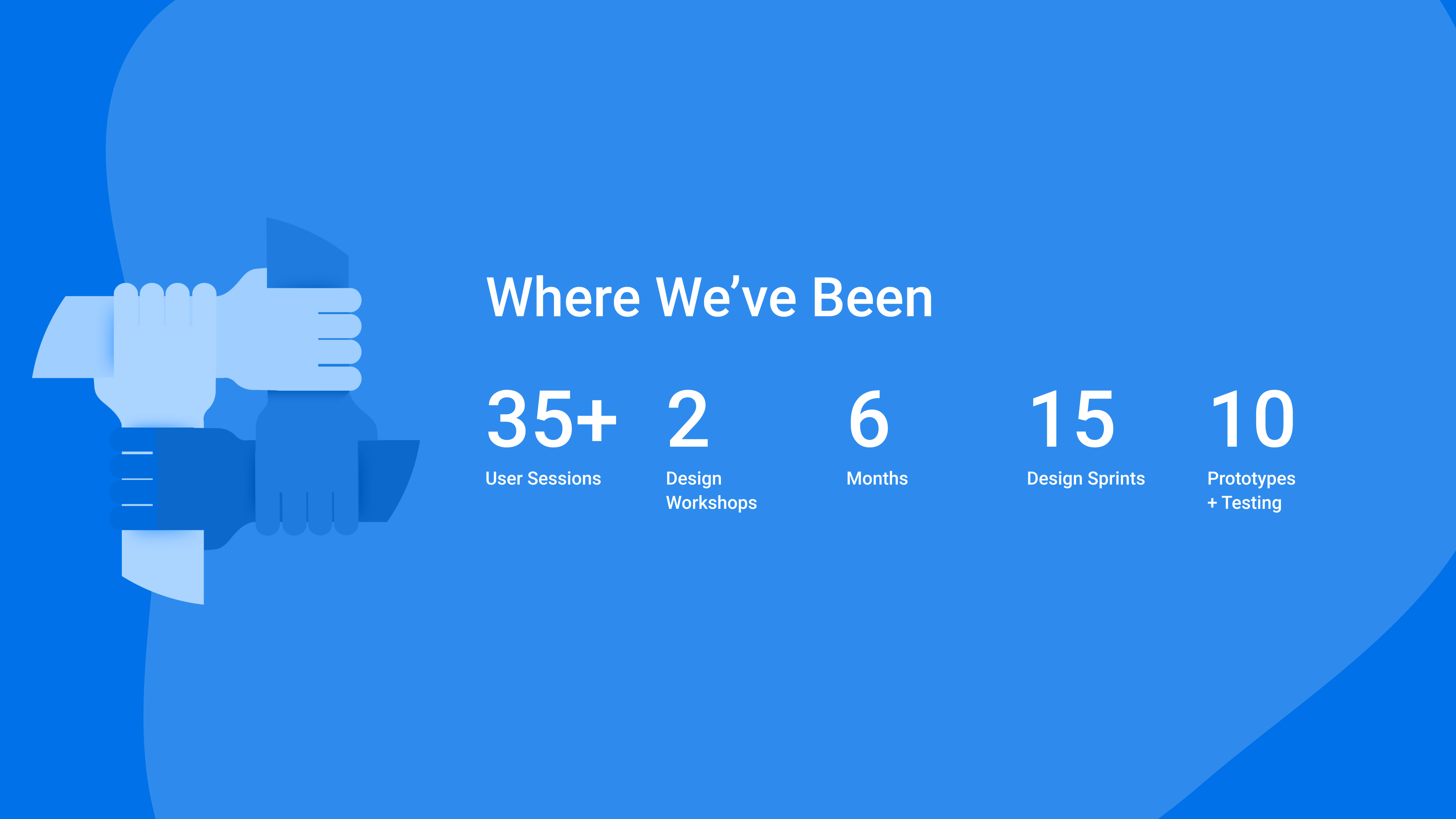 Where We’ve Been

35+
User Sessions

2
Design Workshops

6
Months

15
Design Sprints

10
Prototypes + Testing